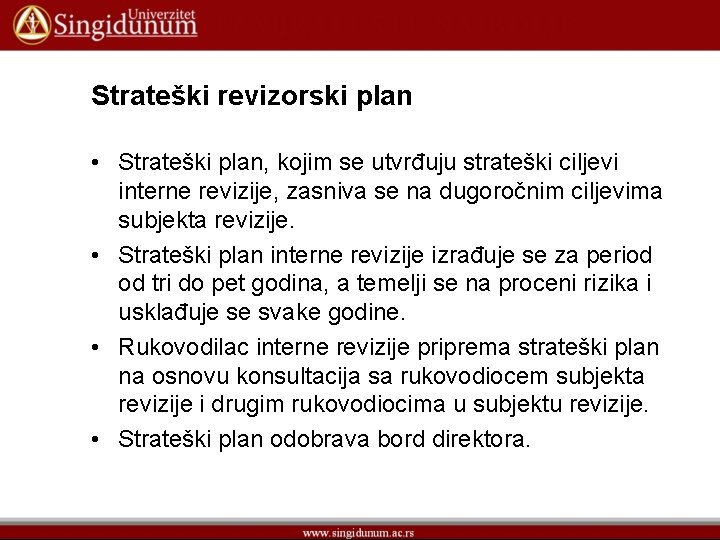 Univerzitet Singidunum

Strateški revizorski plan

• Strateški plan, kojim se utvrđuju strateški ciljevi interne revizije, zasniva se na dugoročnim ciljevima subjekta revizije.
• Strateški plan interne revizije izrađuje se za period od tri do pet godina, a temelji se na proceni rizika i usklađuje se svake godine.
• Rukovodilac interne revizije priprema strateški plan na osnovu konsultacija sa rukovodiocem subjekta revizije i drugim rukovodiocima u subjektu revizije.
• Strateški plan odobrava bord direktora.

www.singidunum.ac.rs